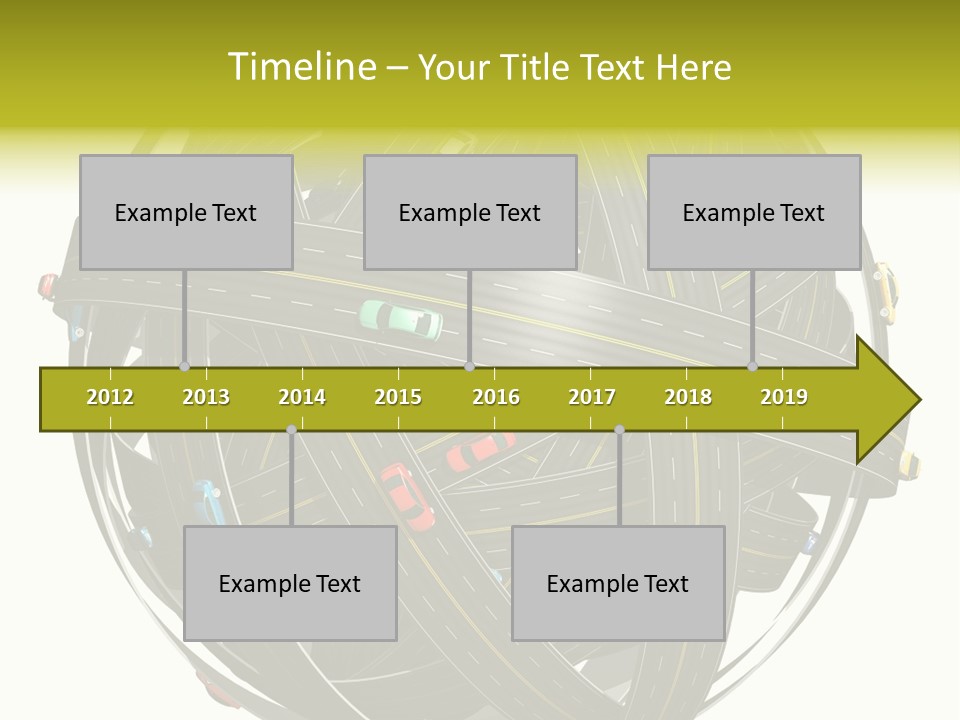 Timeline – Your Title Text Here

Example Text

Example Text

Example Text

2012 2013 2014 2015 2016 2017 2018 2019

Example Text

Example Text